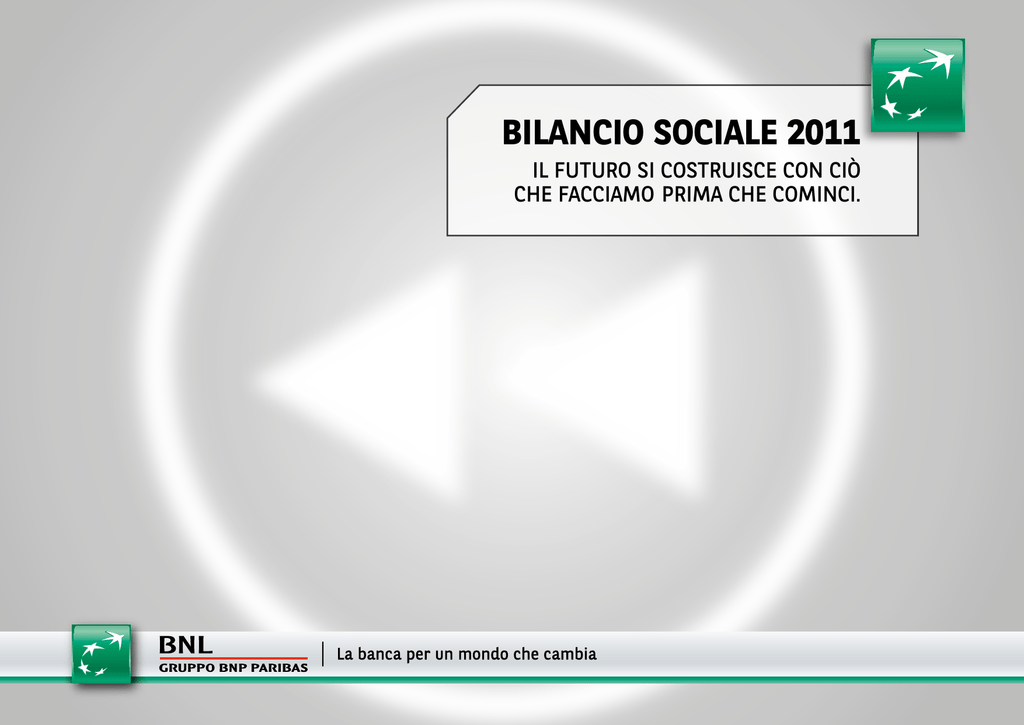 BILANCIO SOCIALE 2011

IL FUTURO SI COSTRUISCE CON CIÒ CHE FACCIAMO PRIMA CHE COMINCI.

BNL
GRUPPO BNP PARIBAS

La banca per un mondo che cambia